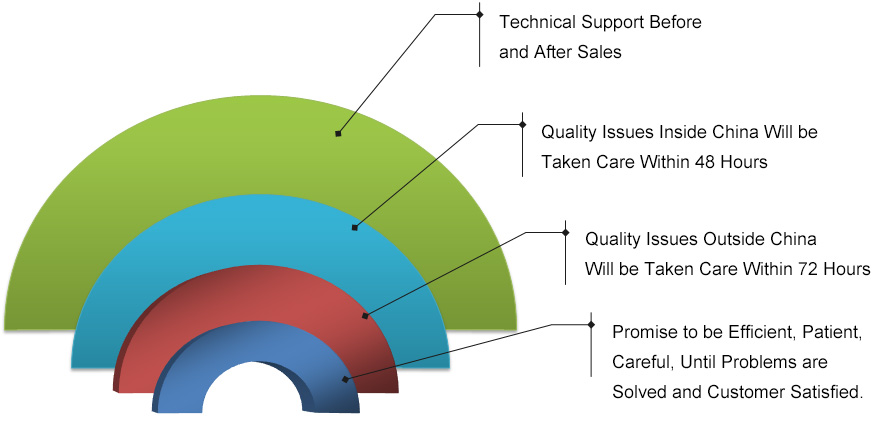 Technical Support Before and After Sales

Quality Issues Inside China Will be Taken Care Within 48 Hours

Quality Issues Outside China Will be Taken Care Within 72 Hours

Promise to be Efficient, Patient, Careful, Until Problems are Solved and Customer Satisfied.